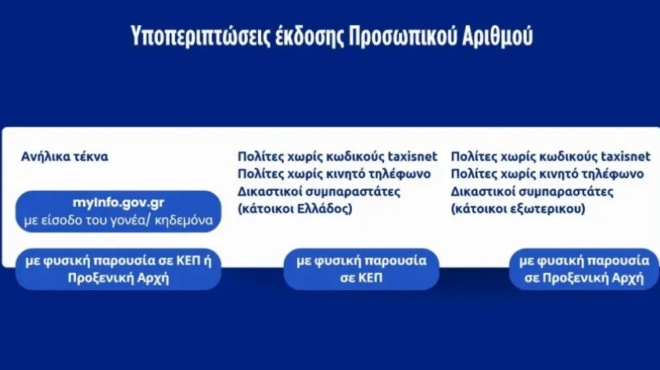 Υποπεριπτώσεις έκδοσης Προσωπικού Αριθμού

Ανήλικα τέκνα

myInfo.gov.gr
με είσοδο του γονέα/ κηδεμόνα

με φυσική παρουσία σε ΚΕΠ ή Προξενική Αρχή

Πολίτες χωρίς κωδικούς taxisnet
Πολίτες χωρίς κινητό τηλέφωνο
Δικαστικοί συμπαραστάτες (κάτοικοι Ελλάδος)

με φυσική παρουσία σε ΚΕΠ

Πολίτες χωρίς κωδικούς taxisnet
Πολίτες χωρίς κινητό τηλέφωνο
Δικαστικοί συμπαραστάτες (κάτοικοι εξωτερικου)

με φυσική παρουσία σε Προξενική Αρχή